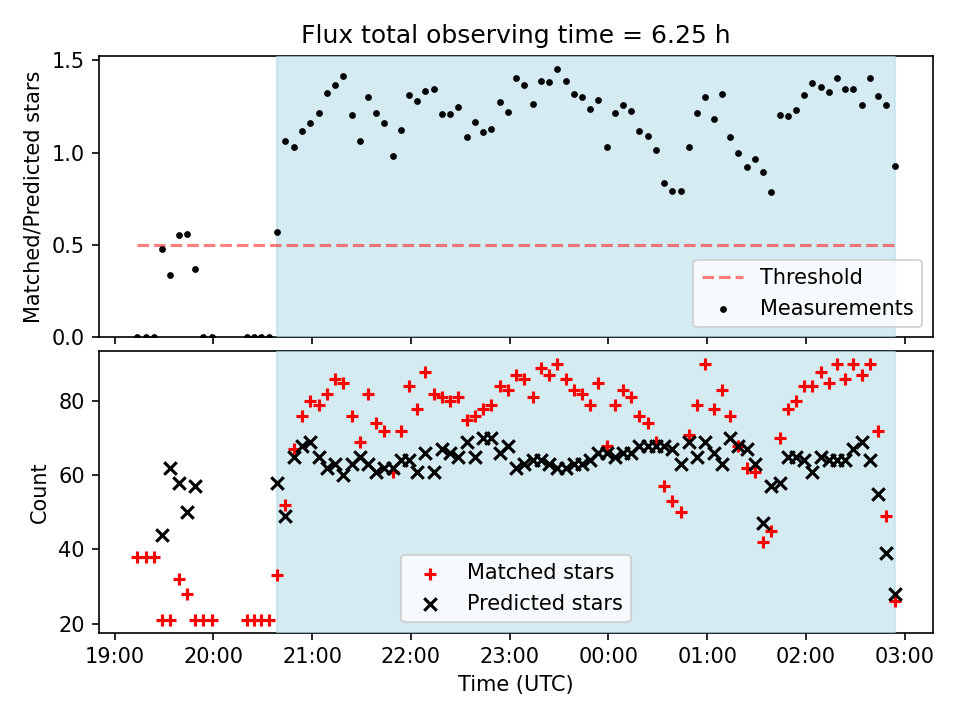 Flux total observing time = 6.25 h

Matched/Predicted stars

1.5
1.0
0.5
0.0

Threshold
Measurements

Count

80
60
40
20

Matched stars
Predicted stars

19:00 20:00 21:00 22:00 23:00 00:00 01:00 02:00 03:00
Time (UTC)